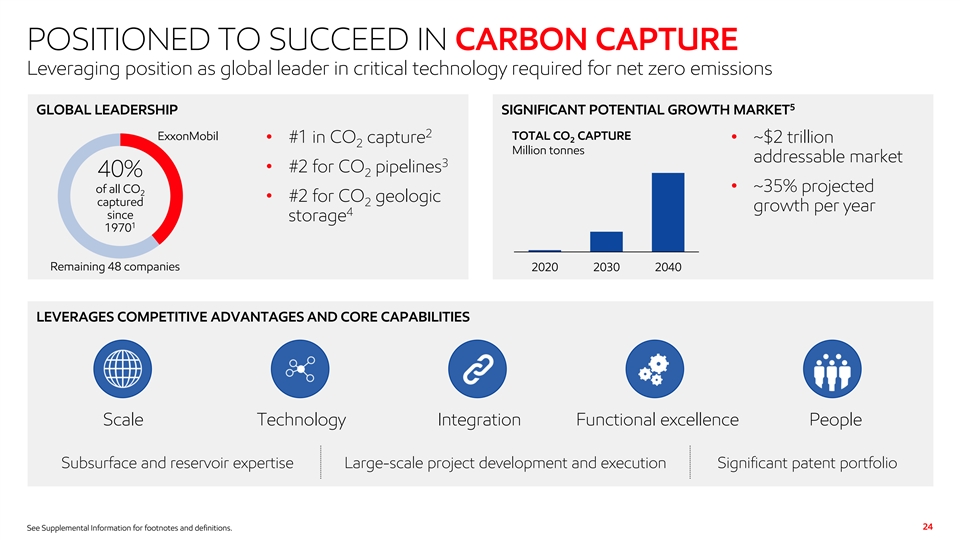 POSITIONED TO SUCCEED IN CARBON CAPTURE
Leveraging position as global leader in critical technology required for net zero emissions

GLOBAL LEADERSHIP

ExxonMobil

40%
of all $CO_2$ captured since $1970^1$

Remaining 48 companies

• #1 in $CO_2$ capture$^2$
• #2 for $CO_2$ pipelines$^3$
• #2 for $CO_2$ geologic storage$^4$

SIGNIFICANT POTENTIAL GROWTH MARKET$^5$

TOTAL $CO_2$ CAPTURE
Million tonnes

2020
2030
2040

• ~$2 trillion addressable market
• ~35% projected growth per year

LEVERAGES COMPETITIVE ADVANTAGES AND CORE CAPABILITIES

Scale
Technology
Integration
Functional excellence
People

Subsurface and reservoir expertise
Large-scale project development and execution
Significant patent portfolio

See Supplemental Information for footnotes and definitions.
24